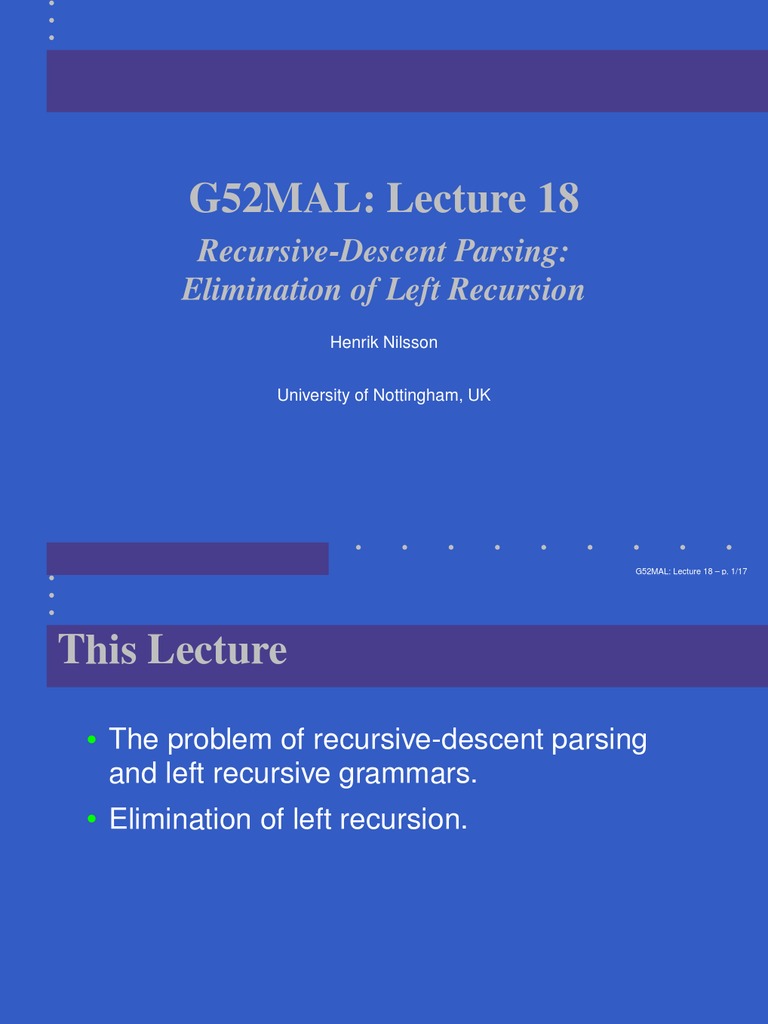 G52MAL: Lecture 18

Recursive-Descent Parsing: Elimination of Left Recursion

Henrik Nilsson

University of Nottingham, UK

G52MAL: Lecture 18 – p. 1/17

This Lecture

• The problem of recursive-descent parsing and left recursive grammars.

• Elimination of left recursion.